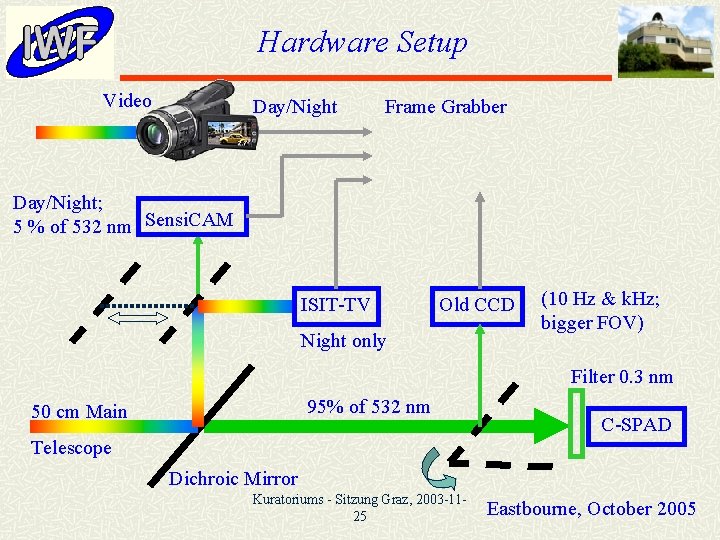 IWF

Hardware Setup

Video

Day/Night

Frame Grabber

Day/Night; 5 % of 532 nm

SensiCAM

ISIT-TV

Night only

Old CCD

(10 Hz & kHz; bigger FOV)

Filter 0.3 nm

50 cm Main Telescope

95% of 532 nm

C-SPAD

Dichroic Mirror

Kuratoriums - Sitzung Graz, 2003-11-25

Eastbourne, October 2005